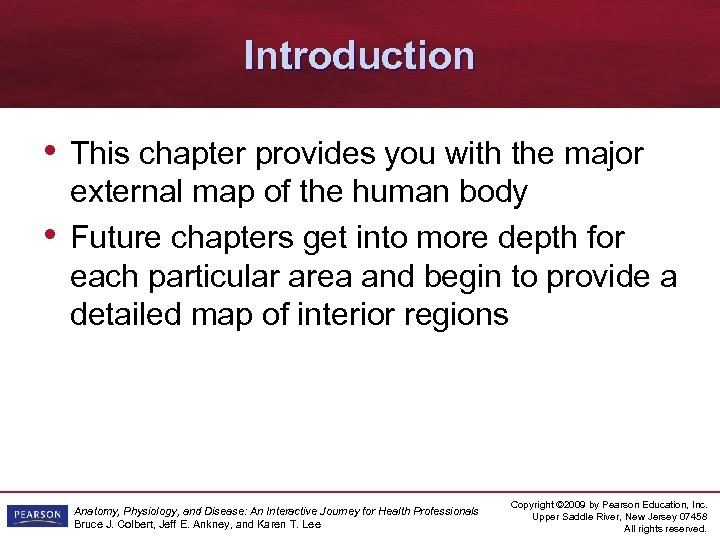 Introduction

• This chapter provides you with the major external map of the human body

• Future chapters get into more depth for each particular area and begin to provide a detailed map of interior regions

PEARSON

Anatomy, Physiology, and Disease: An Interactive Journey for Health Professionals
Bruce J. Colbert, Jeff E. Ankney, and Karen T. Lee

Copyright ©2009 by Pearson Education, Inc.
Upper Saddle River, New Jersey 07458
All rights reserved.